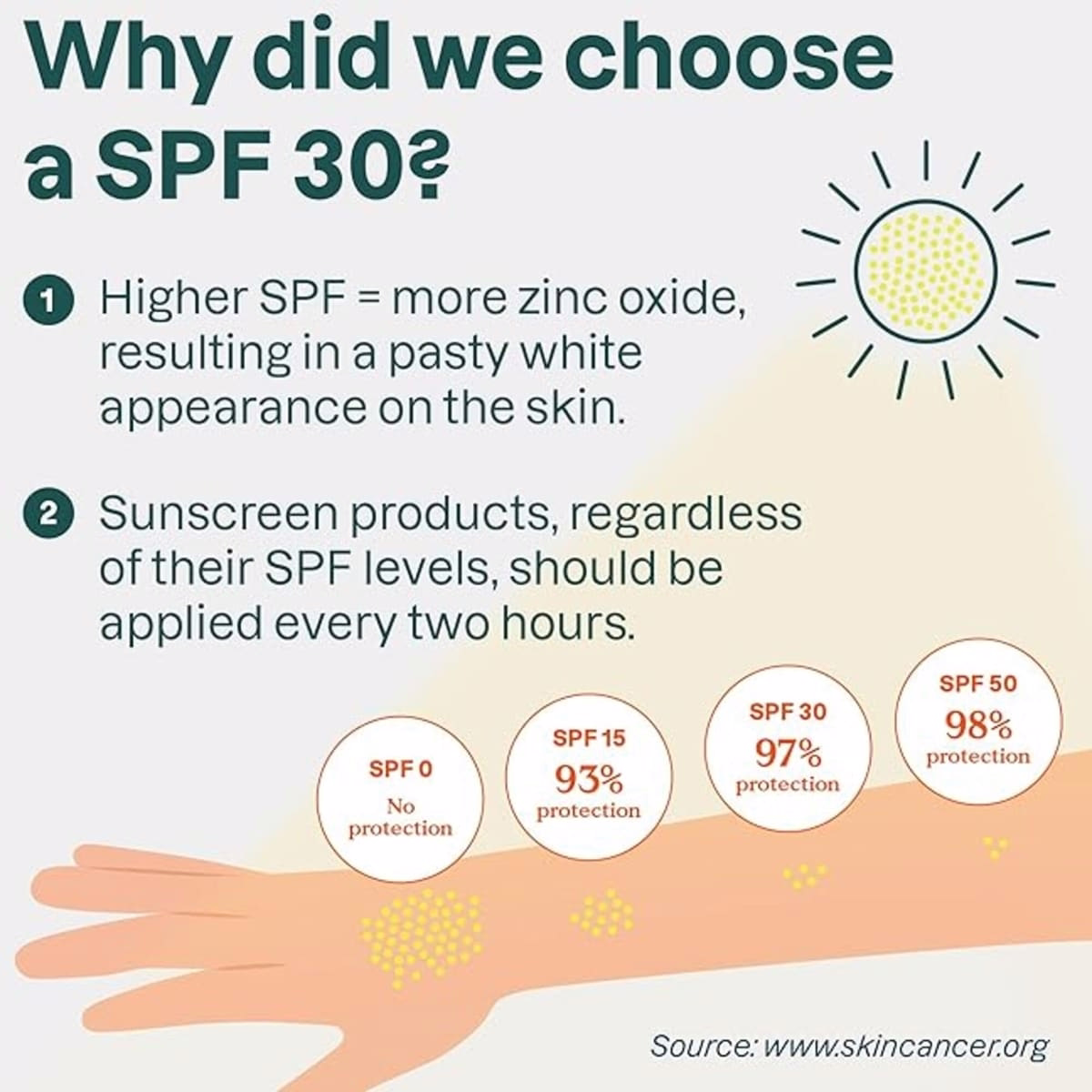 Why did we choose a SPF 30?

1 Higher SPF = more zinc oxide, resulting in a pasty white appearance on the skin.

2 Sunscreen products, regardless of their SPF levels, should be applied every two hours.

SPF 0
No protection

SPF 15
93%
protection

SPF 30
97%
protection

SPF 50
98%
protection

Source: www.skincancer.org